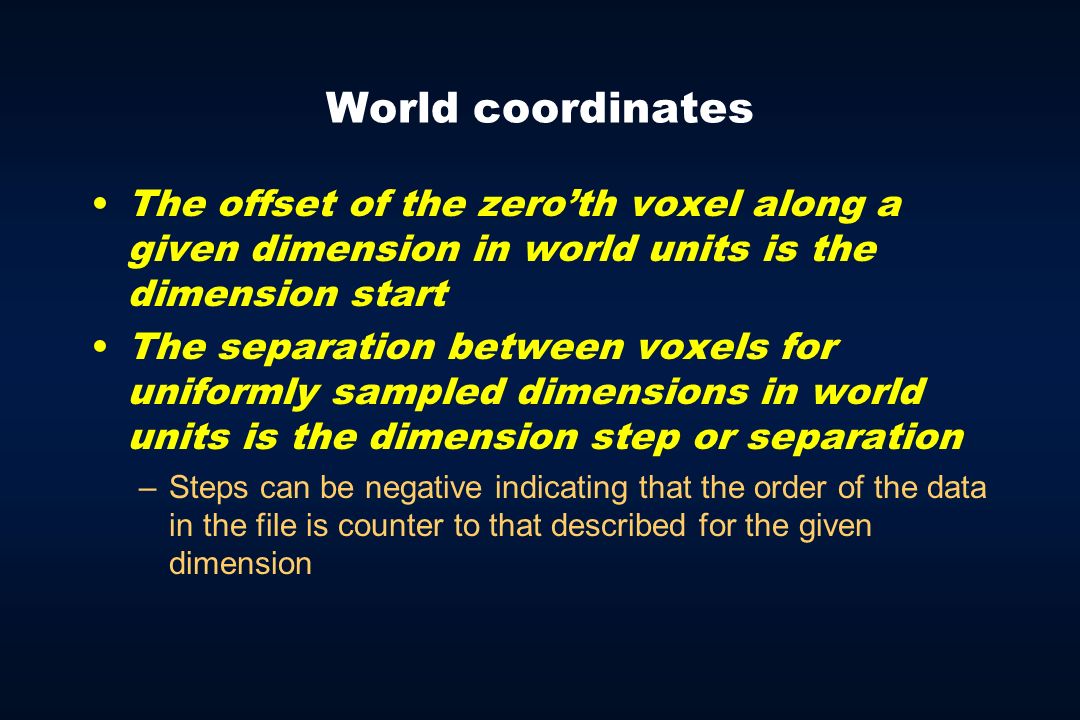 World coordinates

• The offset of the zero’th voxel along a given dimension in world units is the dimension start

• The separation between voxels for uniformly sampled dimensions in world units is the dimension step or separation

– Steps can be negative indicating that the order of the data in the file is counter to that described for the given dimension